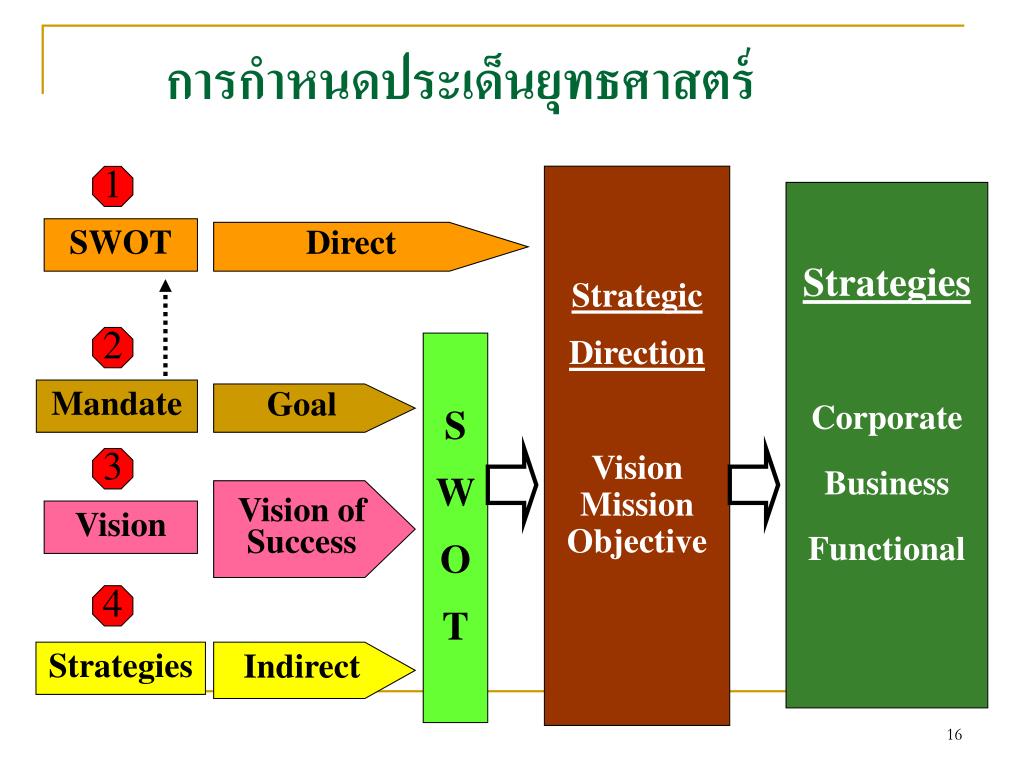 การกำหนดประเด็นยุทธศาสตร์

1

SWOT

Direct

2

Mandate

Goal

3

Vision

Vision of Success

4

Strategies

Indirect

S W O T

Strategic Direction

Vision Mission Objective

Strategies

Corporate

Business

Functional

16